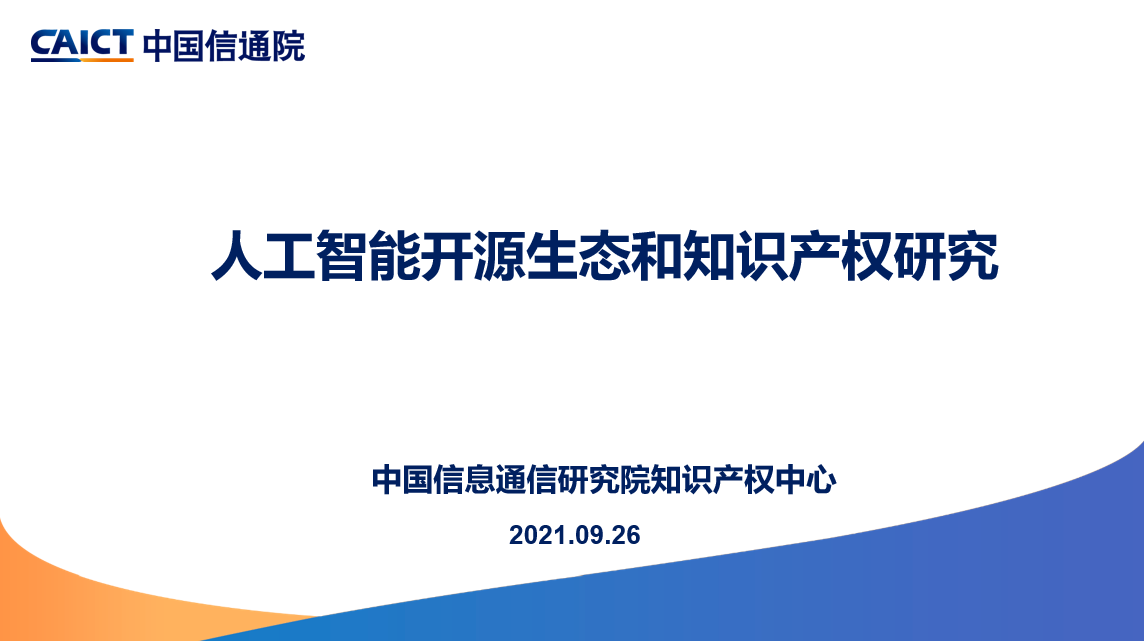 CAICT 中国信通院

人工智能开源生态和知识产权研究

中国信息通信研究院知识产权中心

2021.09.26